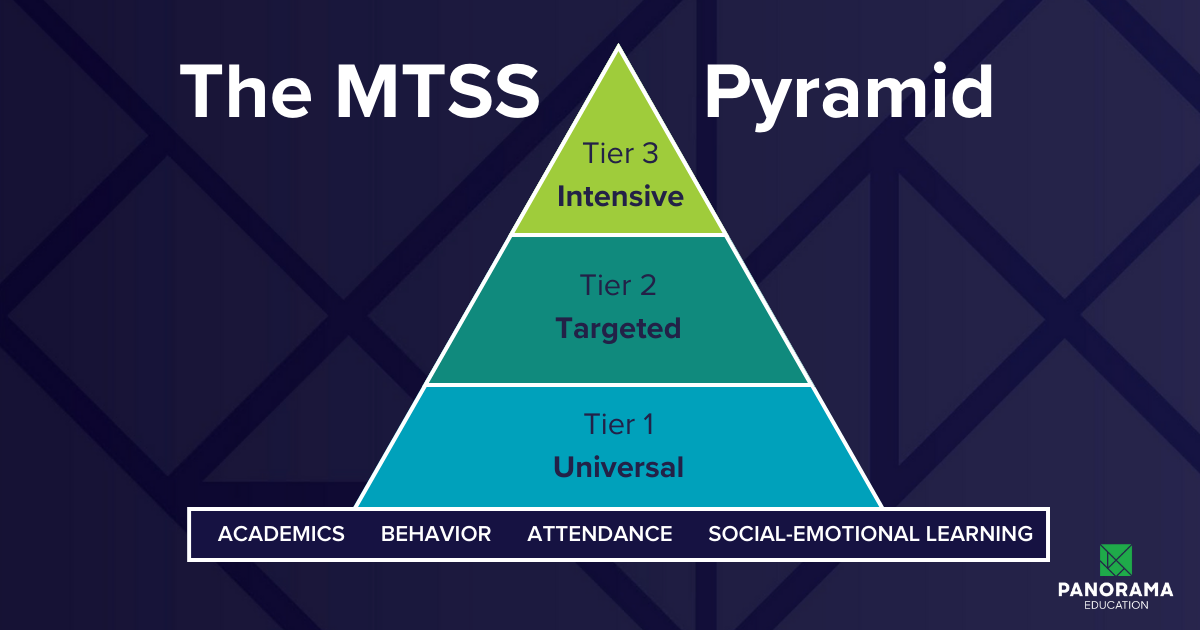 The MTSS Pyramid

Tier 3
Intensive

Tier 2
Targeted

Tier 1
Universal

ACADEMICS BEHAVIOR ATTENDANCE SOCIAL-EMOTIONAL LEARNING

PANORAMA
EDUCATION